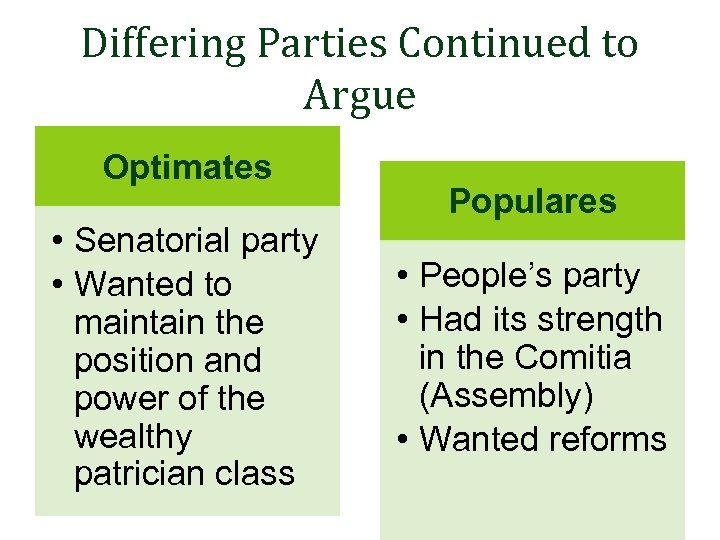 Differing Parties Continued to Argue

Optimates

• Senatorial party
• Wanted to maintain the position and power of the wealthy patrician class

Populares

• People's party
• Had its strength in the Comitia (Assembly)
• Wanted reforms